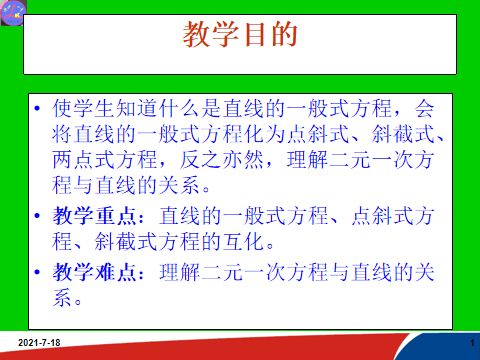 教学目的

• 使学生知道什么是直线的一般式方程，会将直线的一般式方程化为点斜式、斜截式、两点式方程，反之亦然，理解二元一次方程与直线的关系。

• 教学重点：直线的一般式方程、点斜式方程、斜截式方程的互化。

• 教学难点：理解二元一次方程与直线的关系。

2021-7-18

1